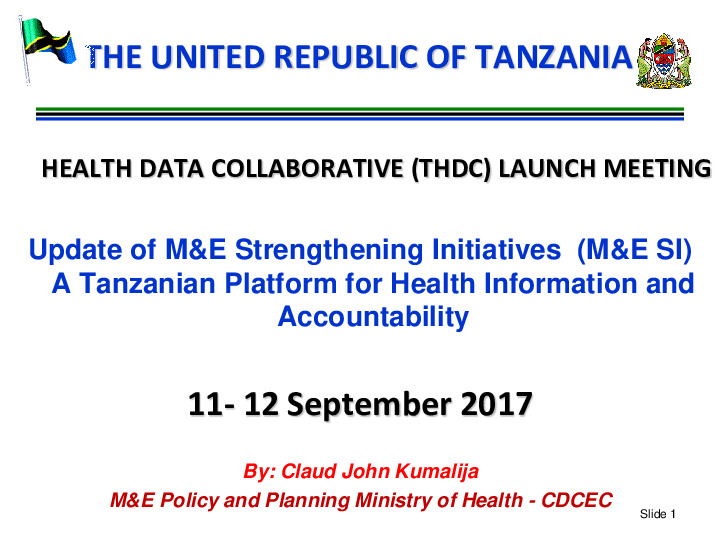 THE UNITED REPUBLIC OF TANZANIA

HEALTH DATA COLLABORATIVE (THDC) LAUNCH MEETING

Update of M&E Strengthening Initiatives (M&E SI)
A Tanzanian Platform for Health Information and Accountability

11- 12 September 2017

By: Claud John Kumalija
M&E Policy and Planning Ministry of Health - CDCEC

Slide 1